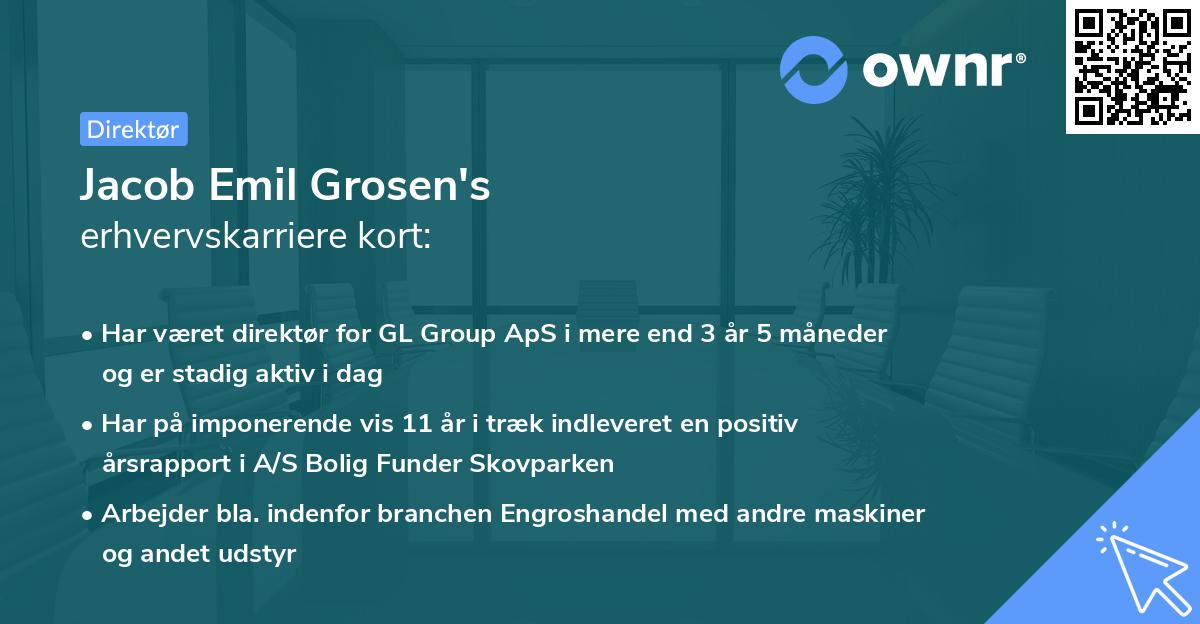 ownr®

Direktør

Jacob Emil Grosen's
erhvervskarriere kort:

• Har været direktør for GL Group ApS i mere end 3 år 5 måneder og er stadig aktiv i dag

• Har på imponerende vis 11 år i træk indleveret en positiv årsrapport i A/S Bolig Funder Skovparken

• Arbejder bla. indenfor branchen Engroshandel med andre maskiner og andet udstyr